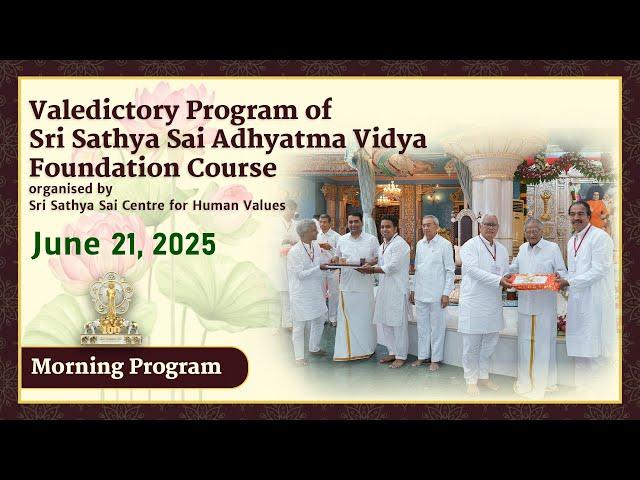 Valedictory Program of
Sri Sathya Sai Adhyatma Vidya
Foundation Course
organised by
Sri Sathya Sai Centre for Human Values

June 21, 2025

100

Morning Program